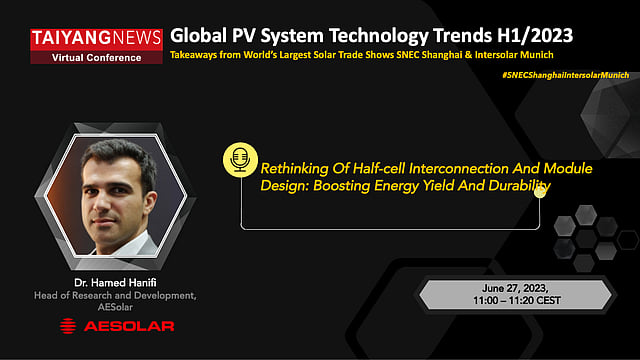 TAIYANGNEWS
Virtual Conference

Global PV System Technology Trends H1/2023

Takeaways from World's Largest Solar Trade Shows SNEC Shanghai & Intersolar Munich

#SNECShanghaiIntersolarMunich

Rethinking Of Half-cell Interconnection And Module Design: Boosting Energy Yield And Durability

Dr. Hamed Hanifi
Head of Research and Development, AESolar

AESOLAR

June 27, 2023,
11:00 – 11:20 CEST